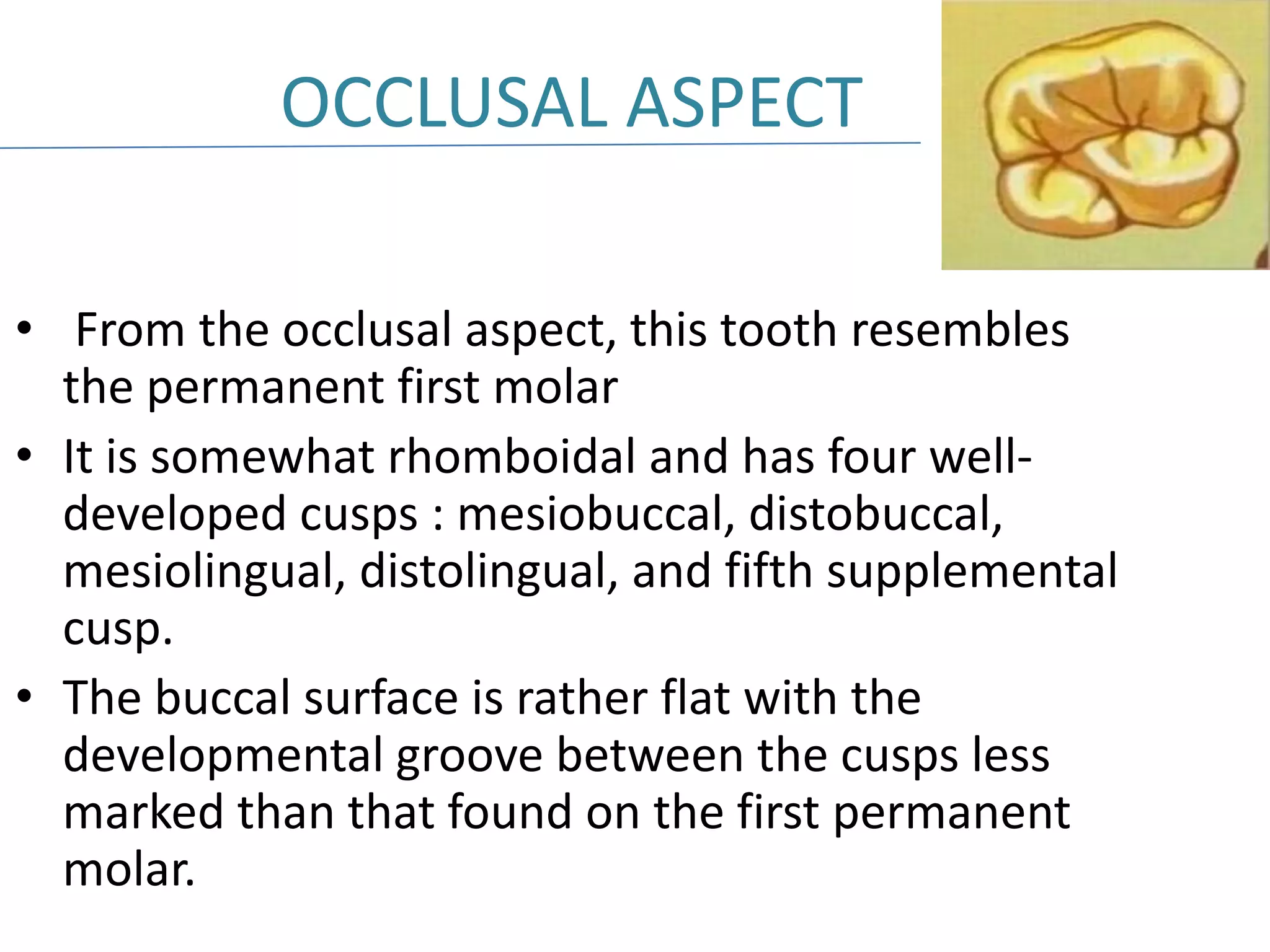 OCCLUSAL ASPECT

• From the occlusal aspect, this tooth resembles the permanent first molar

• It is somewhat rhomboidal and has four well-developed cusps : mesiobuccal, distobuccal, mesiolingual, distolingual, and fifth supplemental cusp.

• The buccal surface is rather flat with the developmental groove between the cusps less marked than that found on the first permanent molar.